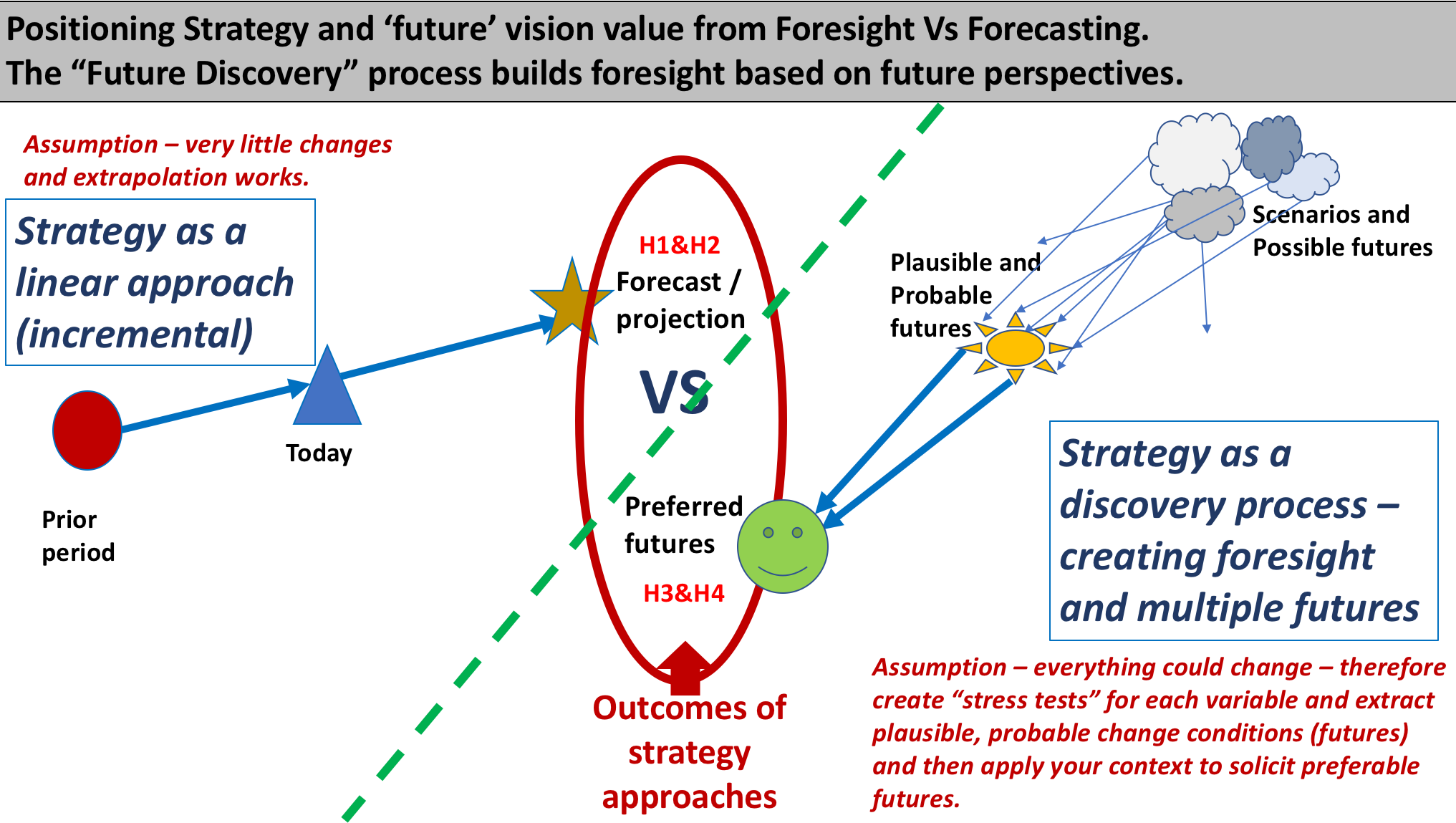 Positioning Strategy and 'future' vision value from Foresight Vs Forecasting.
The "Future Discovery" process builds foresight based on future perspectives.

Assumption – very little changes and extrapolation works.

Strategy as a linear approach (incremental)

Prior period

Today

H1&H2
Forecast / projection

VS

Preferred futures

H3&H4

Outcomes of strategy approaches

Plausible and Probable futures

Scenarios and Possible futures

Strategy as a discovery process – creating foresight and multiple futures

Assumption – everything could change – therefore create "stress tests" for each variable and extract plausible, probable change conditions (futures) and then apply your context to solicit preferable futures.